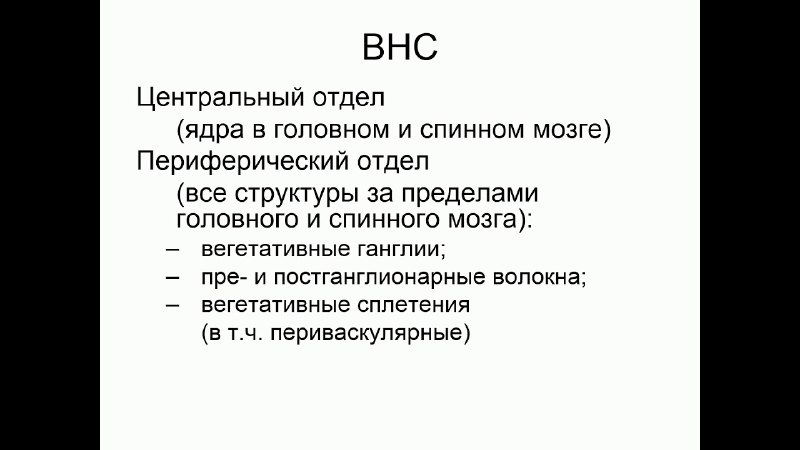 ВНС

Центральный отдел
(ядра в головном и спинном мозге)

Периферический отдел
(все структуры за пределами головного и спинного мозга):

– вегетативные ганглии;
– пре- и постганглионарные волокна;
– вегетативные сплетения (в т.ч. периваскулярные)